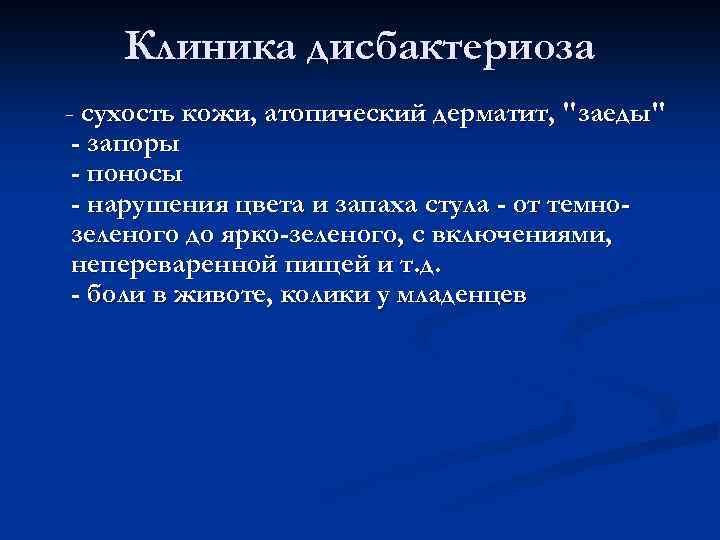 Клиника дисбактериоза

- сухость кожи, атопический дерматит, "заеды"
- запоры
- поносы
- нарушения цвета и запаха стула - от темно-зеленого до ярко-зеленого, с включениями, непереваренной пищей и т.д.
- боли в животе, колики у младенцев